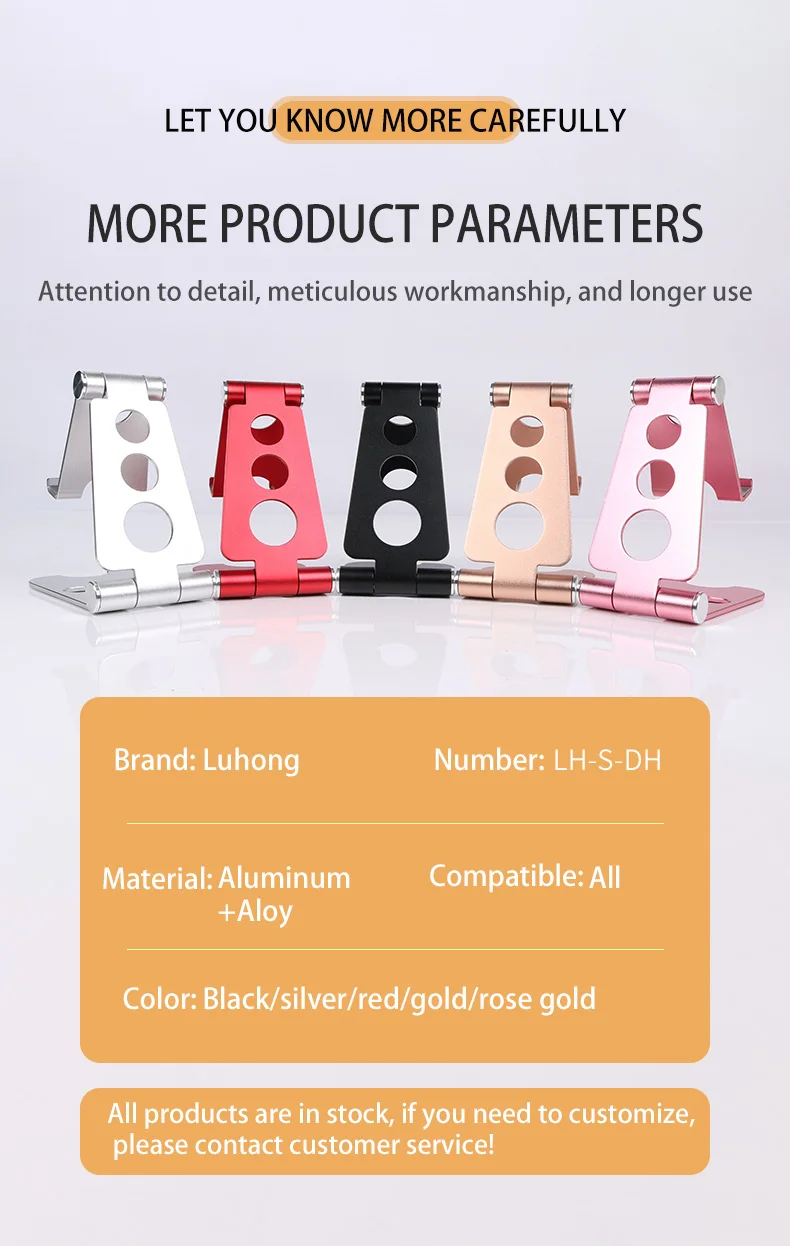 LET YOU KNOW MORE CAREFULLY

MORE PRODUCT PARAMETERS

Attention to detail, meticulous workmanship, and longer use

Brand: Luhong

Number: LH-S-DH

Material: Aluminum +Aloy

Compatible: All

Color: Black/silver/red/gold/rose gold

All products are in stock, if you need to customize, please contact customer service!